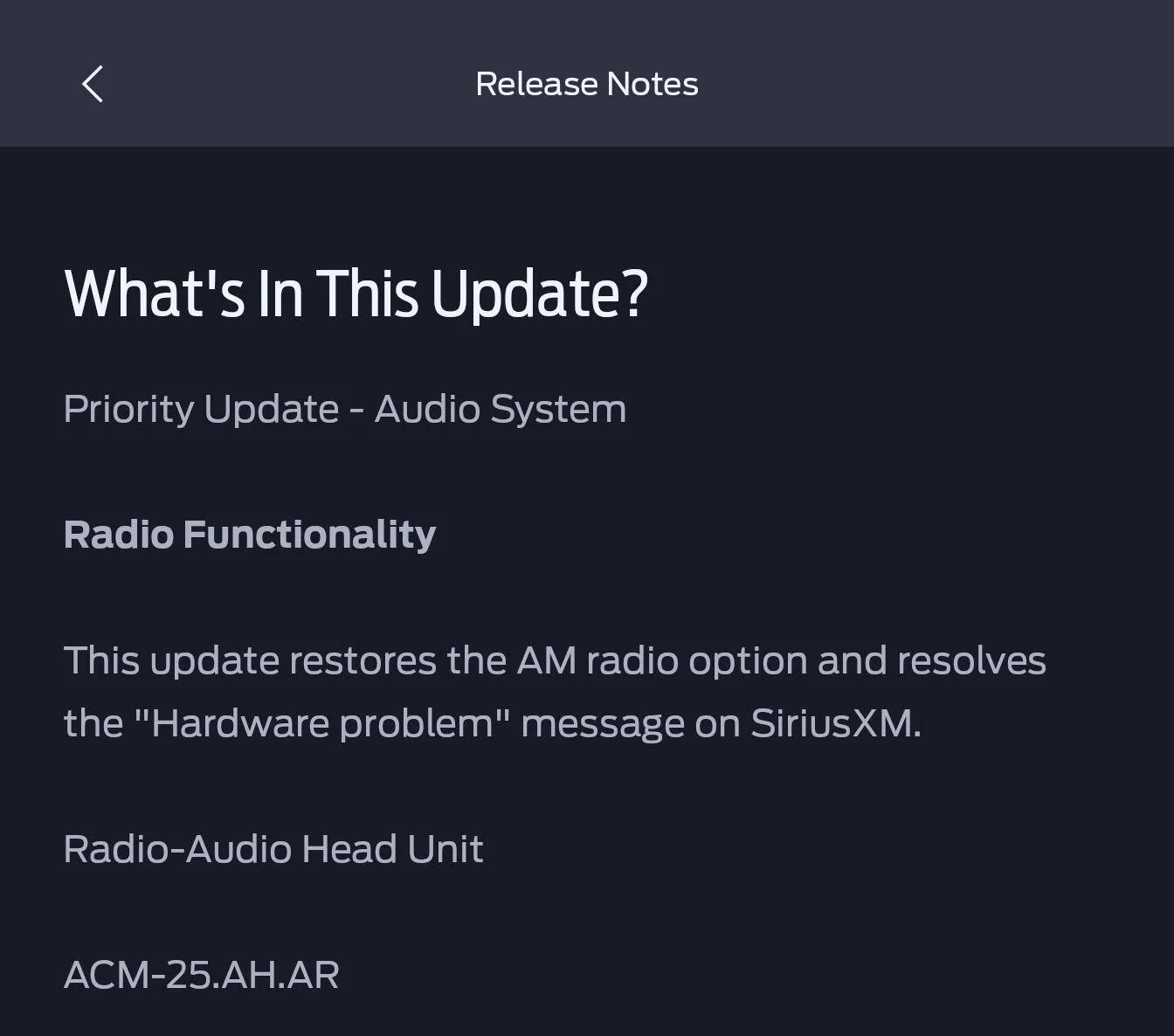 Release Notes

What's In This Update?

Priority Update - Audio System

Radio Functionality

This update restores the AM radio option and resolves the "Hardware problem" message on SiriusXM.

Radio-Audio Head Unit

ACM-25.AH.AR